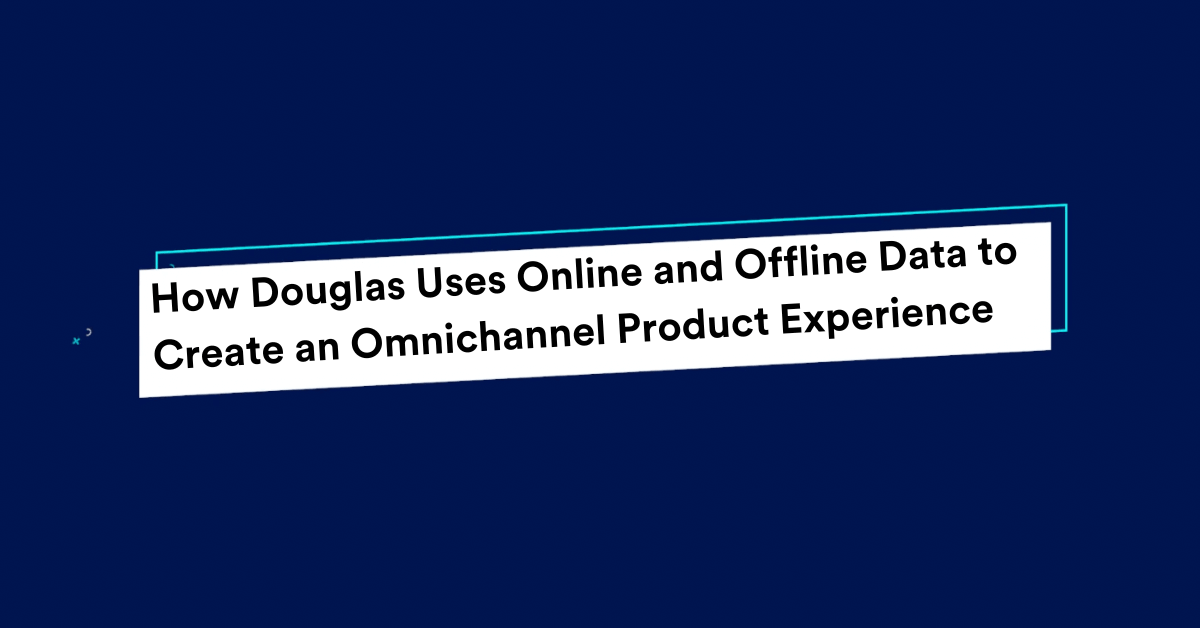 How Douglas Uses Online and Offline Data to Create an Omnichannel Product Experience